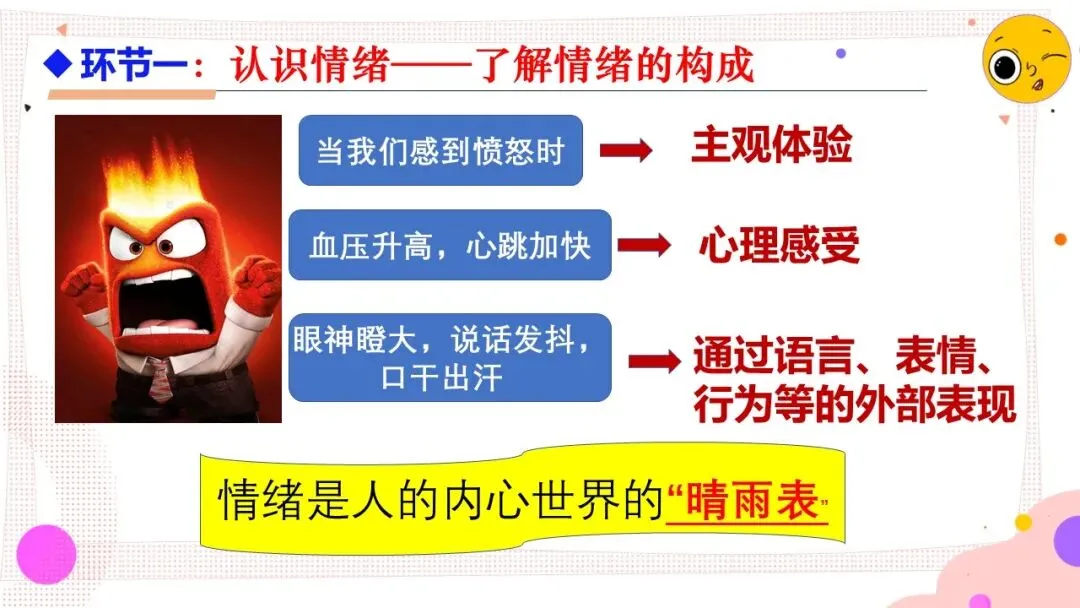 ◆环节一：认识情绪——了解情绪的构成

当我们感到愤怒时 → 主观体验

血压升高，心跳加快 → 心理感受

眼神瞪大，说话发抖，口干出汗 → 通过语言、表情、行为等的外部表现

情绪是人的内心世界的“晴雨表”